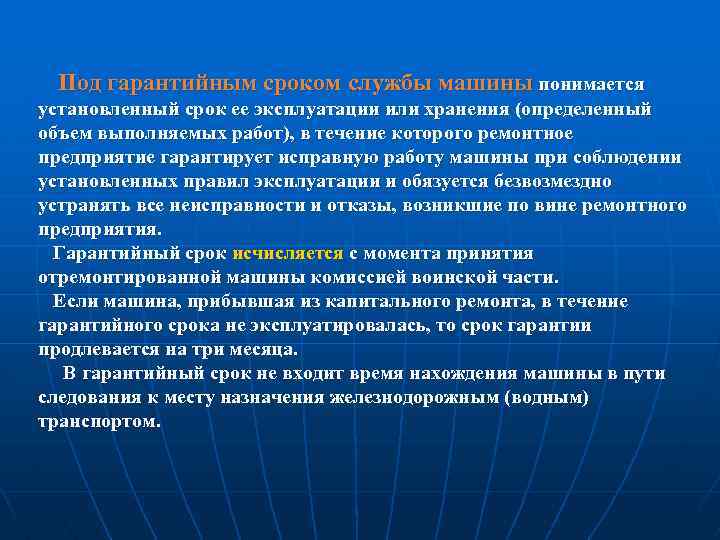 Под гарантийным сроком службы машины понимается установленный срок ее эксплуатации или хранения (определенный объем выполняемых работ), в течение которого ремонтное предприятие гарантирует исправную работу машины при соблюдении установленных правил эксплуатации и обязуется безвозмездно устранять все неисправности и отказы, возникшие по вине ремонтного предприятия.

Гарантийный срок исчисляется с момента принятия отремонтированной машины комиссией воинской части.

Если машина, прибывшая из капитального ремонта, в течение гарантийного срока не эксплуатировалась, то срок гарантии продлевается на три месяца.

В гарантийный срок не входит время нахождения машины в пути следования к месту назначения железнодорожным (водным) транспортом.